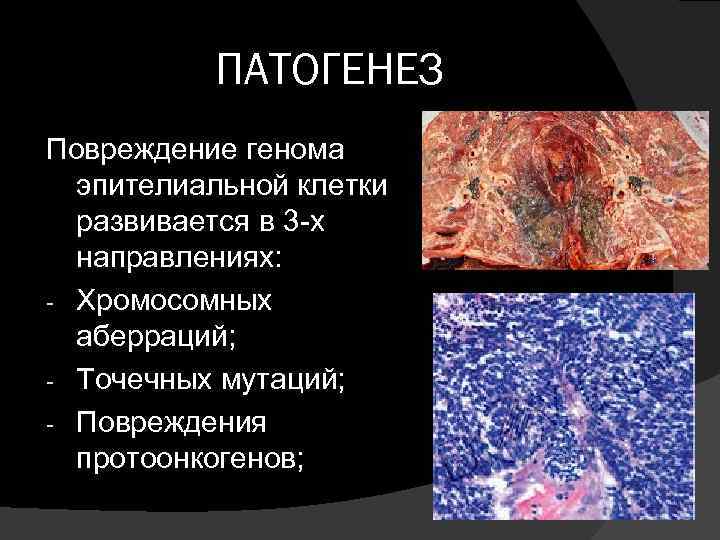 ПАТОГЕНЕЗ

Повреждение генома эпителиальной клетки развивается в 3-х направлениях:

- Хромосомных аберраций;
- Точечных мутаций;
- Повреждения протоонкогенов;